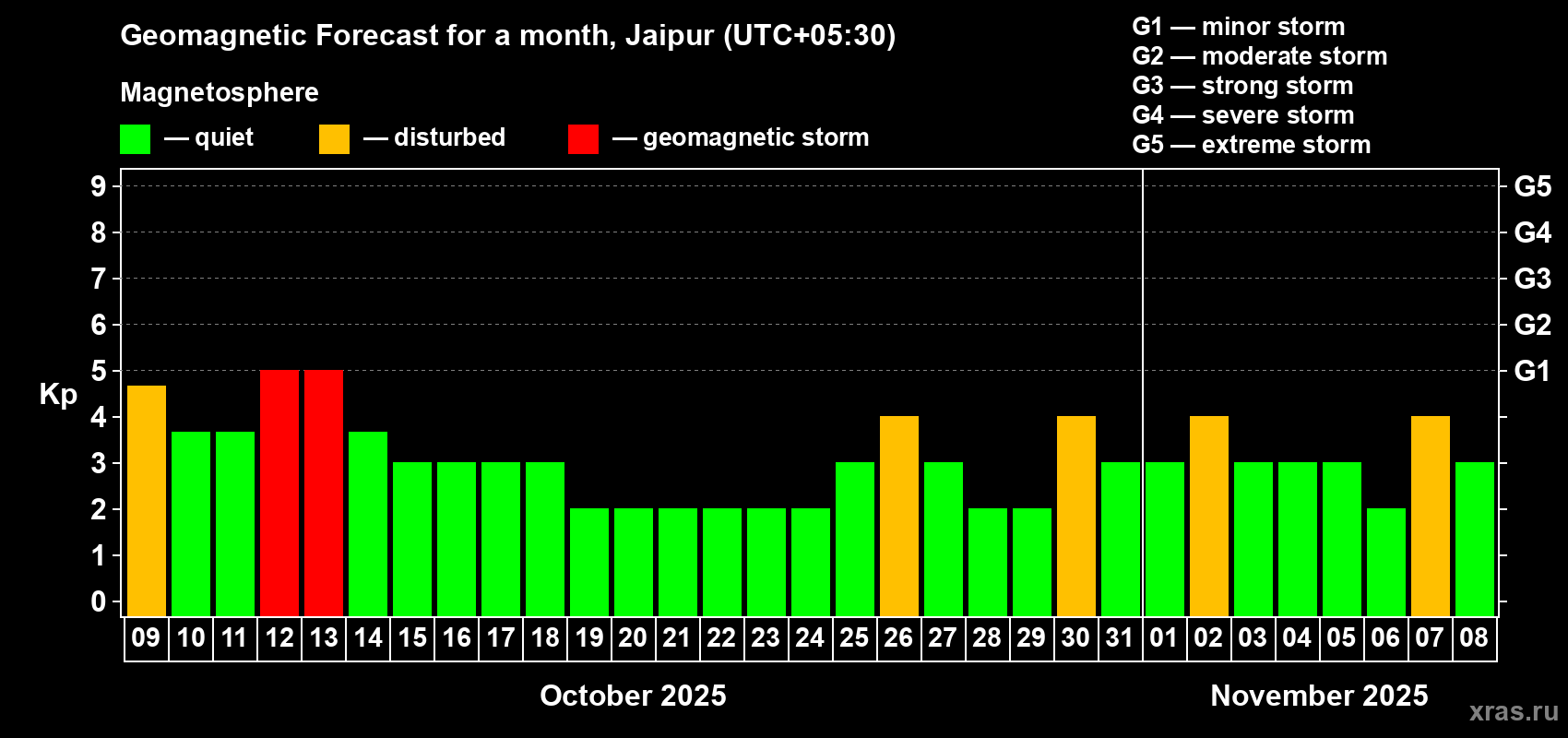 Geomagnetic Forecast for a month, Jaipur (UTC+05:30)

Magnetosphere

— quiet — disturbed — geomagnetic storm

G1 — minor storm
G2 — moderate storm
G3 — strong storm
G4 — severe storm
G5 — extreme storm

Kp

9 8 7 6 5 4 3 2 1 0

G5 G4 G3 G2 G1

09 10 11 12 13 14 15 16 17 18 19 20 21 22 23 24 25 26 27 28 29 30 31 01 02 03 04 05 06 07 08

October 2025

November 2025

xras.ru